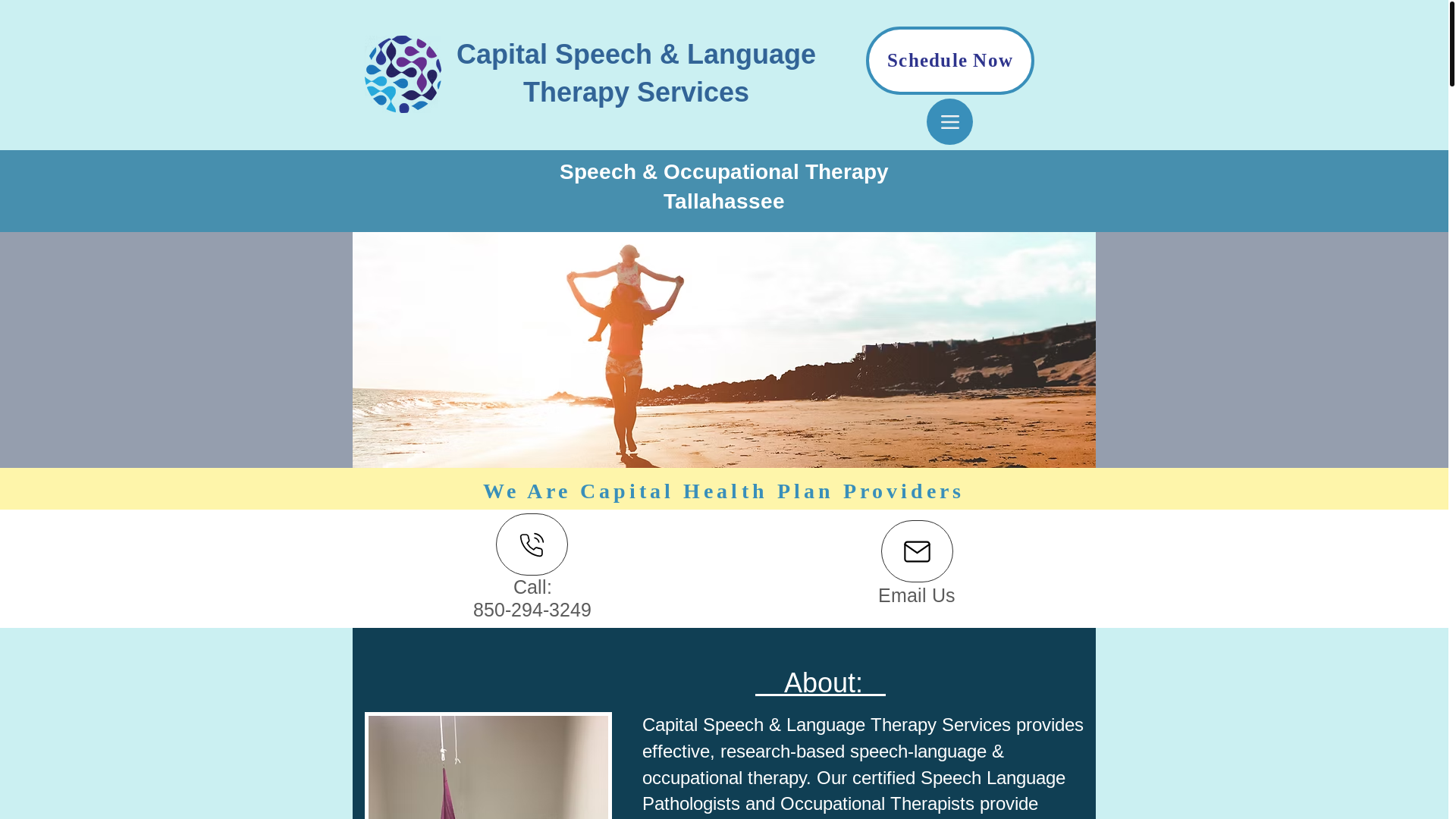 Capital Speech & Language Therapy Services

Schedule Now

Speech & Occupational Therapy Tallahassee

We Are Capital Health Plan Providers

Call:
850-294-3249

Email Us

About:

Capital Speech & Language Therapy Services provides effective, research-based speech-language & occupational therapy. Our certified Speech Language Pathologists and Occupational Therapists provide